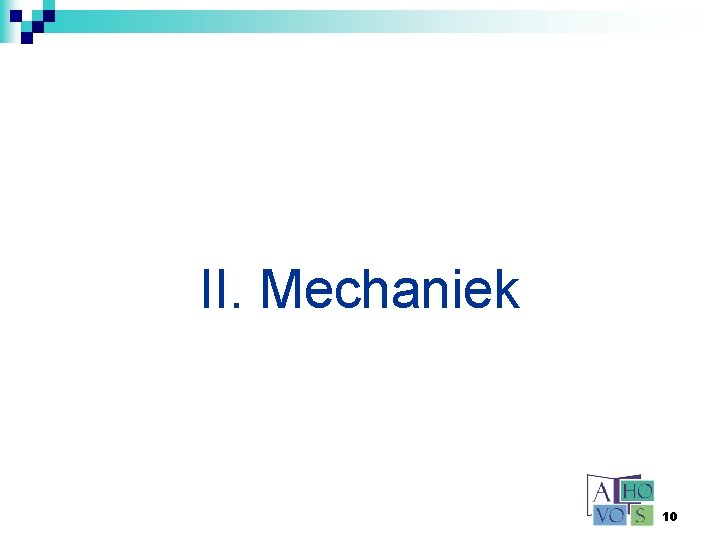 II. Mechaniek

A HO
VO S

10